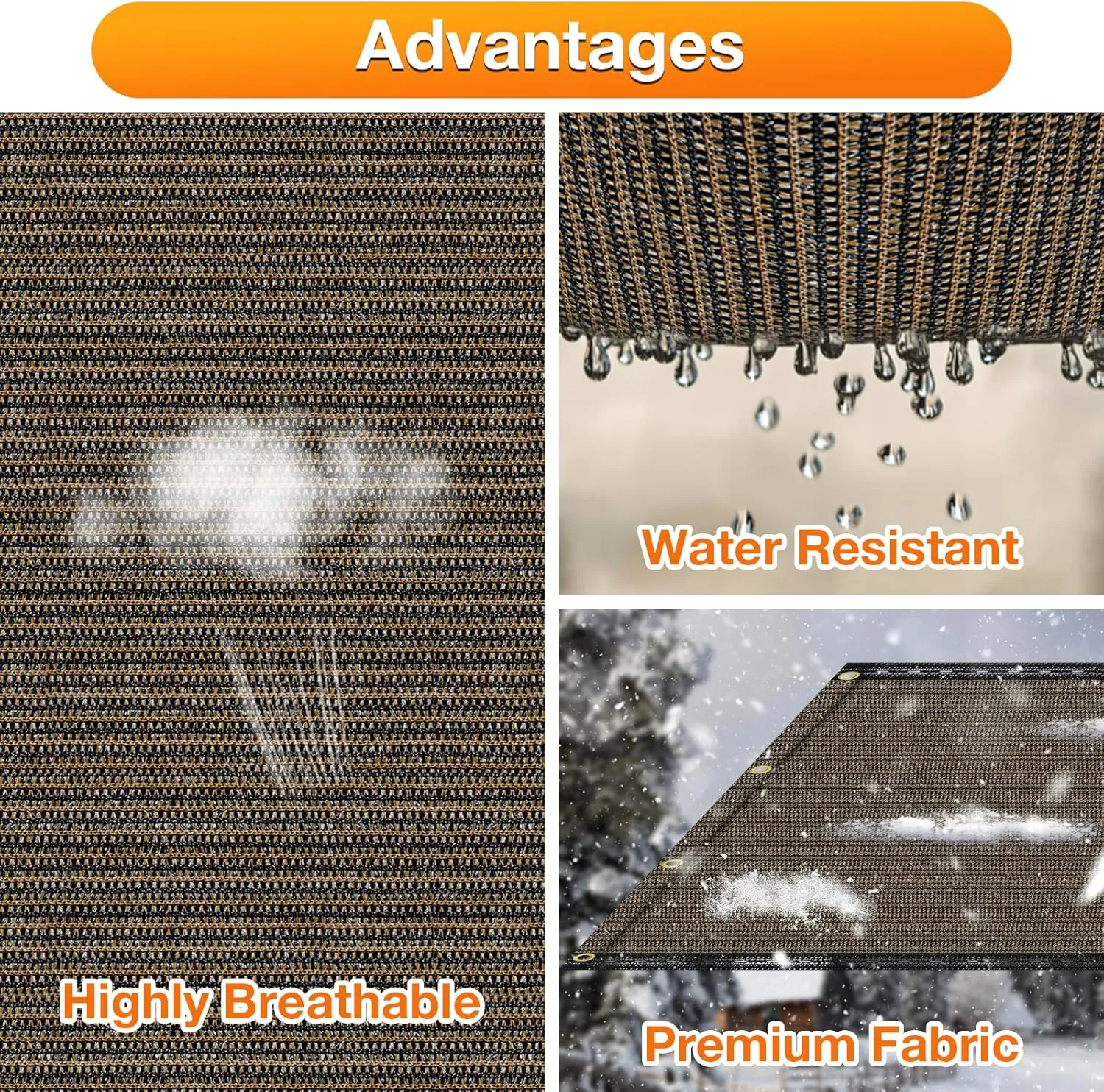 Advantages

Highly Breathable

Water Resistant

Premium Fabric